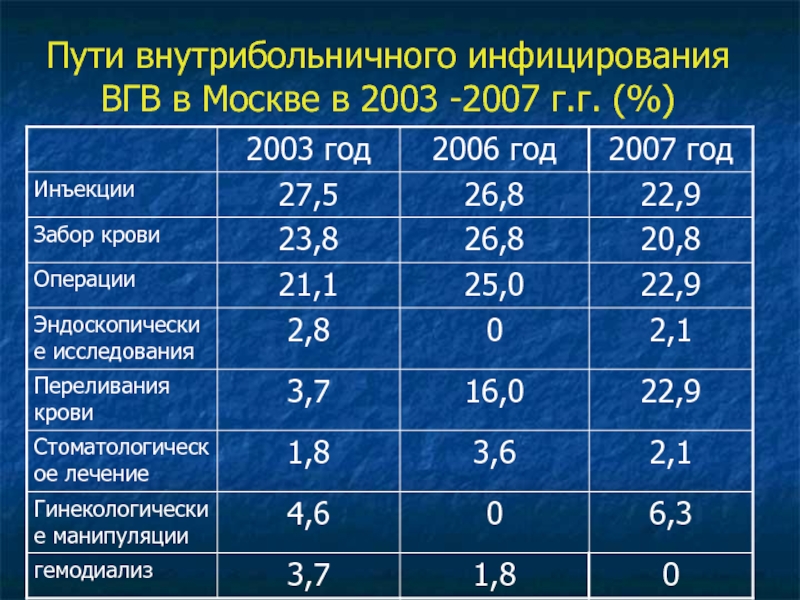 Пути внутрибольничного инфицирования ВГВ в Москве в 2003 -2007 г.г. (%)

| | 2003 год | 2006 год | 2007 год |
|---|---|---|---|
| Инъекции | 27,5 | 26,8 | 22,9 |
| Забор крови | 23,8 | 26,8 | 20,8 |
| Операции | 21,1 | 25,0 | 22,9 |
| Эндоскопические исследования | 2,8 | 0 | 2,1 |
| Переливания крови | 3,7 | 16,0 | 22,9 |
| Стоматологическое лечение | 1,8 | 3,6 | 2,1 |
| Гинекологические манипуляции | 4,6 | 0 | 6,3 |
| гемодиализ | 3,7 | 1,8 | 0 |